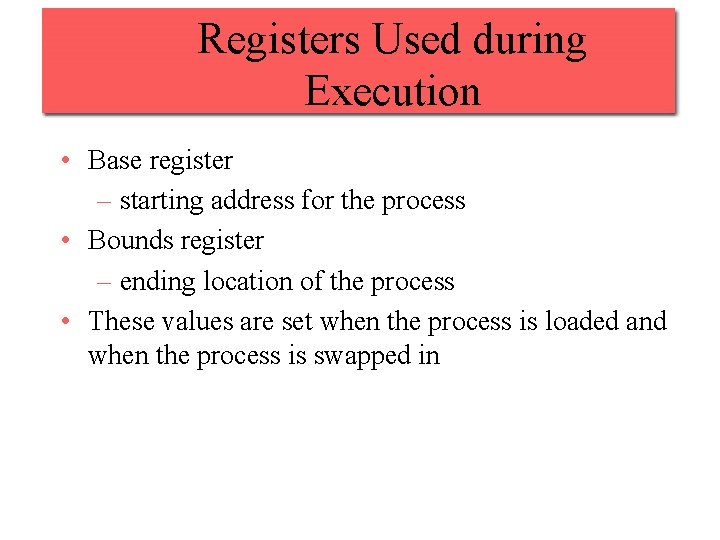 Registers Used during Execution

• Base register
– starting address for the process
• Bounds register
– ending location of the process
• These values are set when the process is loaded and when the process is swapped in